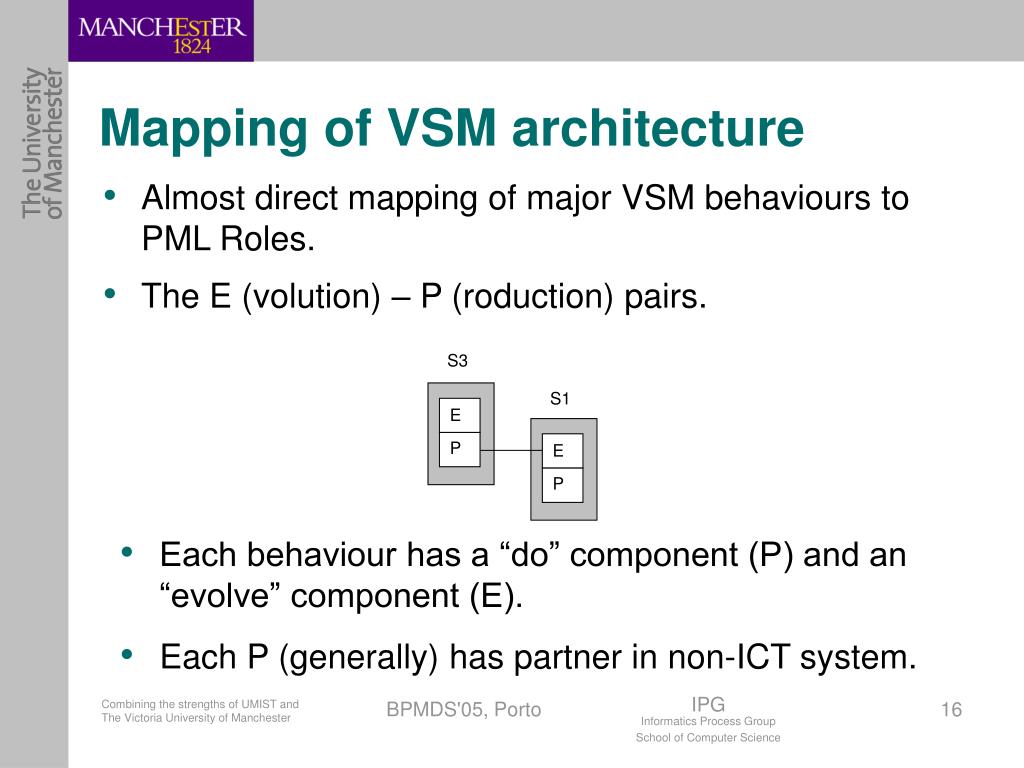 MANCHESTER
1824

The University of Manchester

Mapping of VSM architecture

• Almost direct mapping of major VSM behaviours to PML Roles.
• The E (volution) – P (roduction) pairs.

S3
E
P
S1
E
P

• Each behaviour has a “do” component (P) and an “evolve” component (E).
• Each P (generally) has partner in non-ICT system.

Combining the strengths of UMIST and The Victoria University of Manchester

BPMDS'05, Porto

IPG
Informatics Process Group
School of Computer Science

16